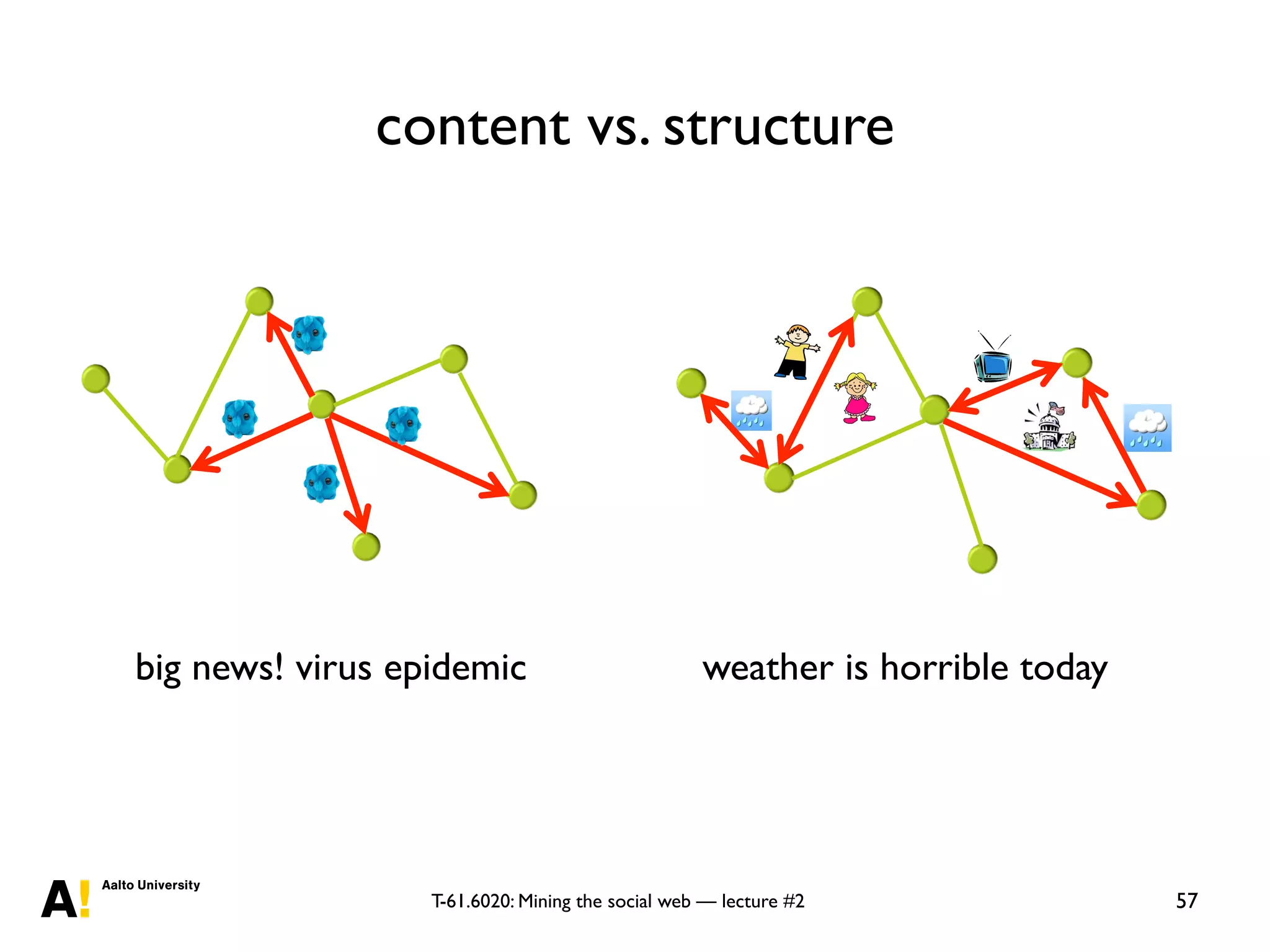 content vs. structure

big news! virus epidemic

weather is horrible today

A! Aalto University

T-61.6020: Mining the social web — lecture #2

57